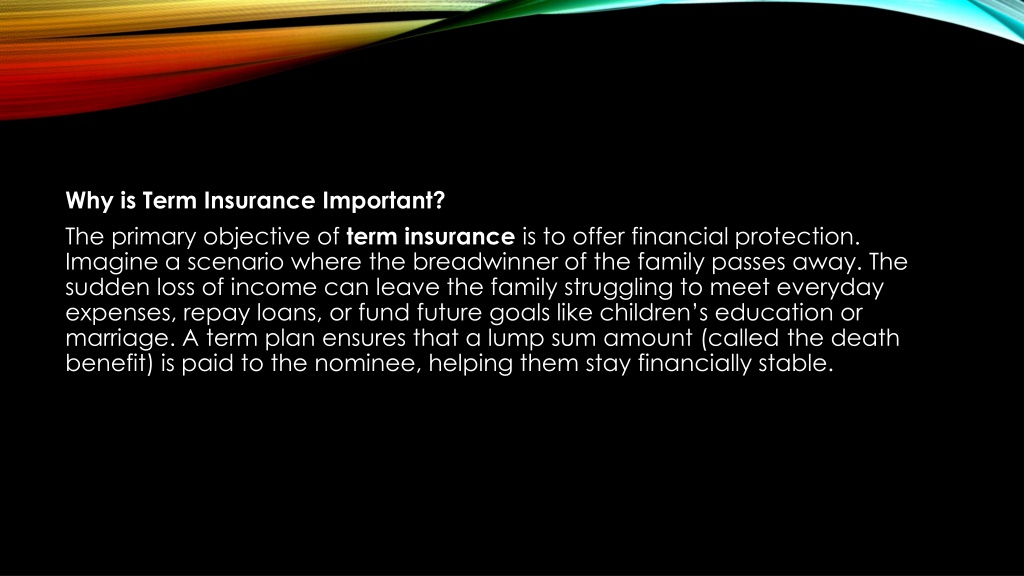 Why is Term Insurance Important?

The primary objective of term insurance is to offer financial protection. Imagine a scenario where the breadwinner of the family passes away. The sudden loss of income can leave the family struggling to meet everyday expenses, repay loans, or fund future goals like children's education or marriage. A term plan ensures that a lump sum amount (called the death benefit) is paid to the nominee, helping them stay financially stable.